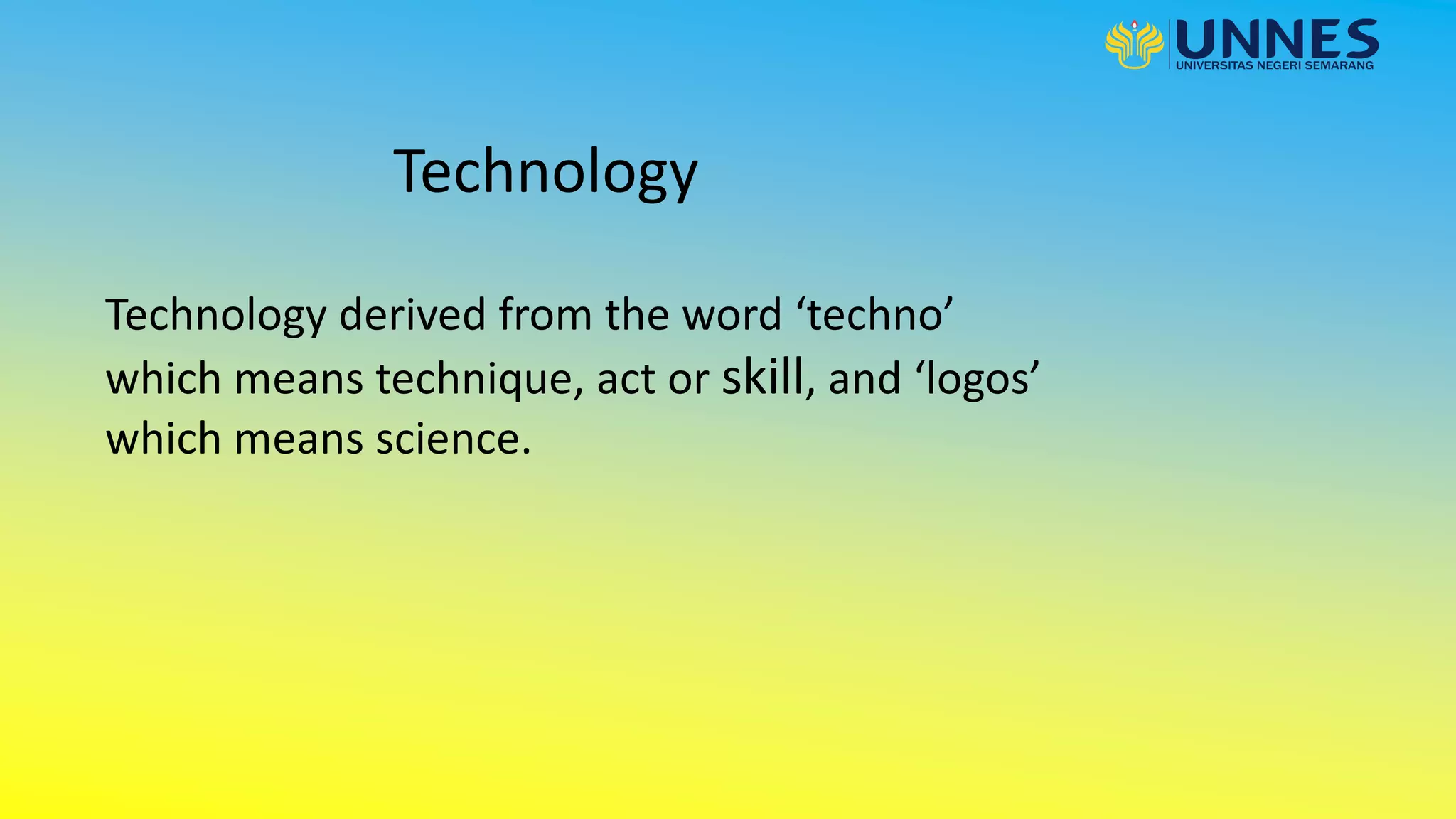 UNNES
UNIVERSITAS NEGERI SEMARANG

Technology

Technology derived from the word ‘techno’ which means technique, act or skill, and ‘logos’ which means science.